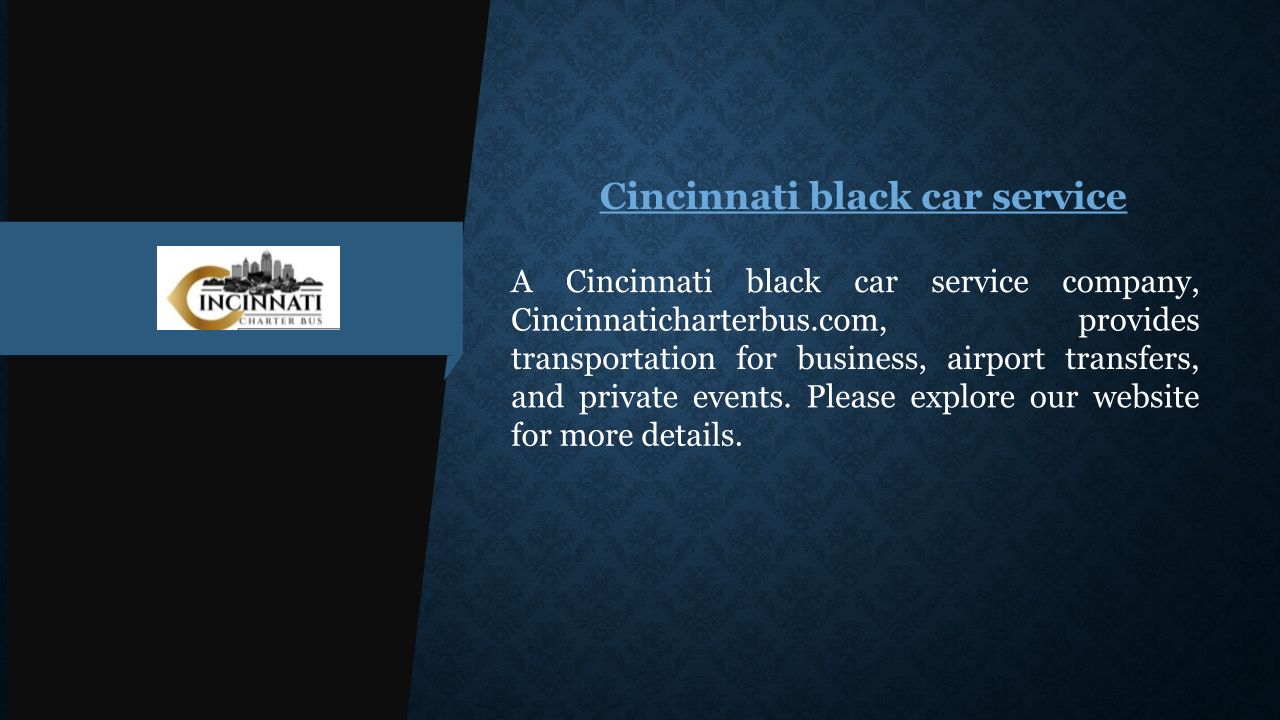 CINCINNATI
CHARTER BUS

Cincinnati black car service

A Cincinnati black car service company, Cincinnaticharterbus.com, provides transportation for business, airport transfers, and private events. Please explore our website for more details.